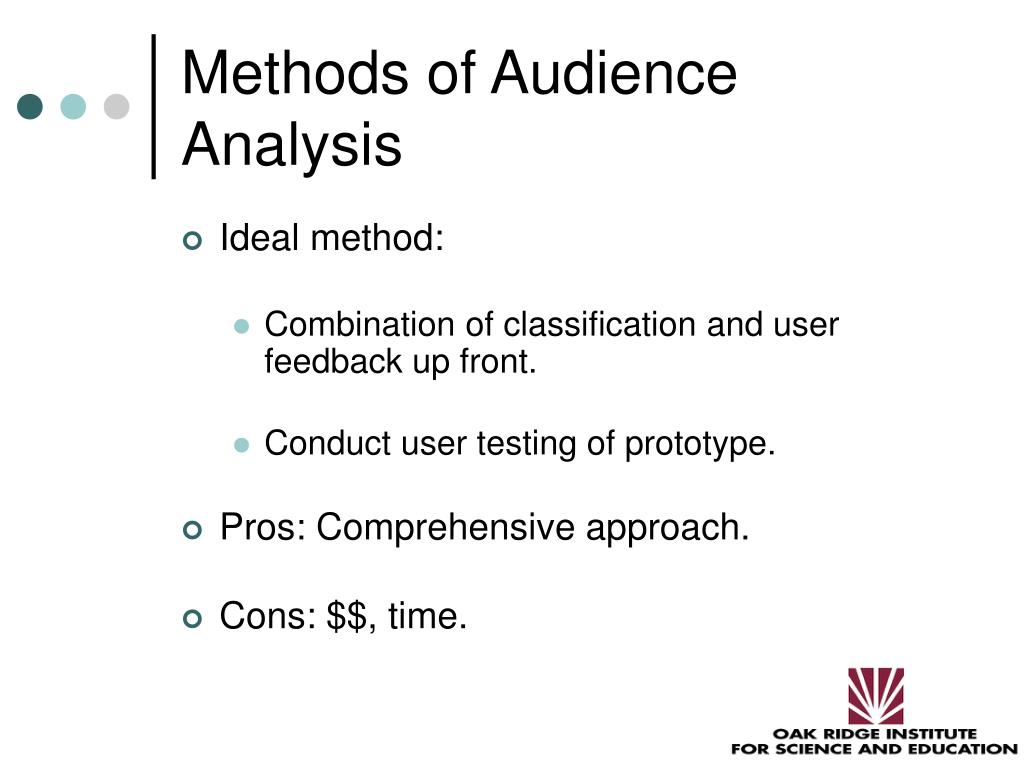 Methods of Audience Analysis

Ideal method:

Combination of classification and user feedback up front.

Conduct user testing of prototype.

Pros: Comprehensive approach.

Cons: \$\$, time.

OAK RIDGE INSTITUTE
FOR SCIENCE AND EDUCATION